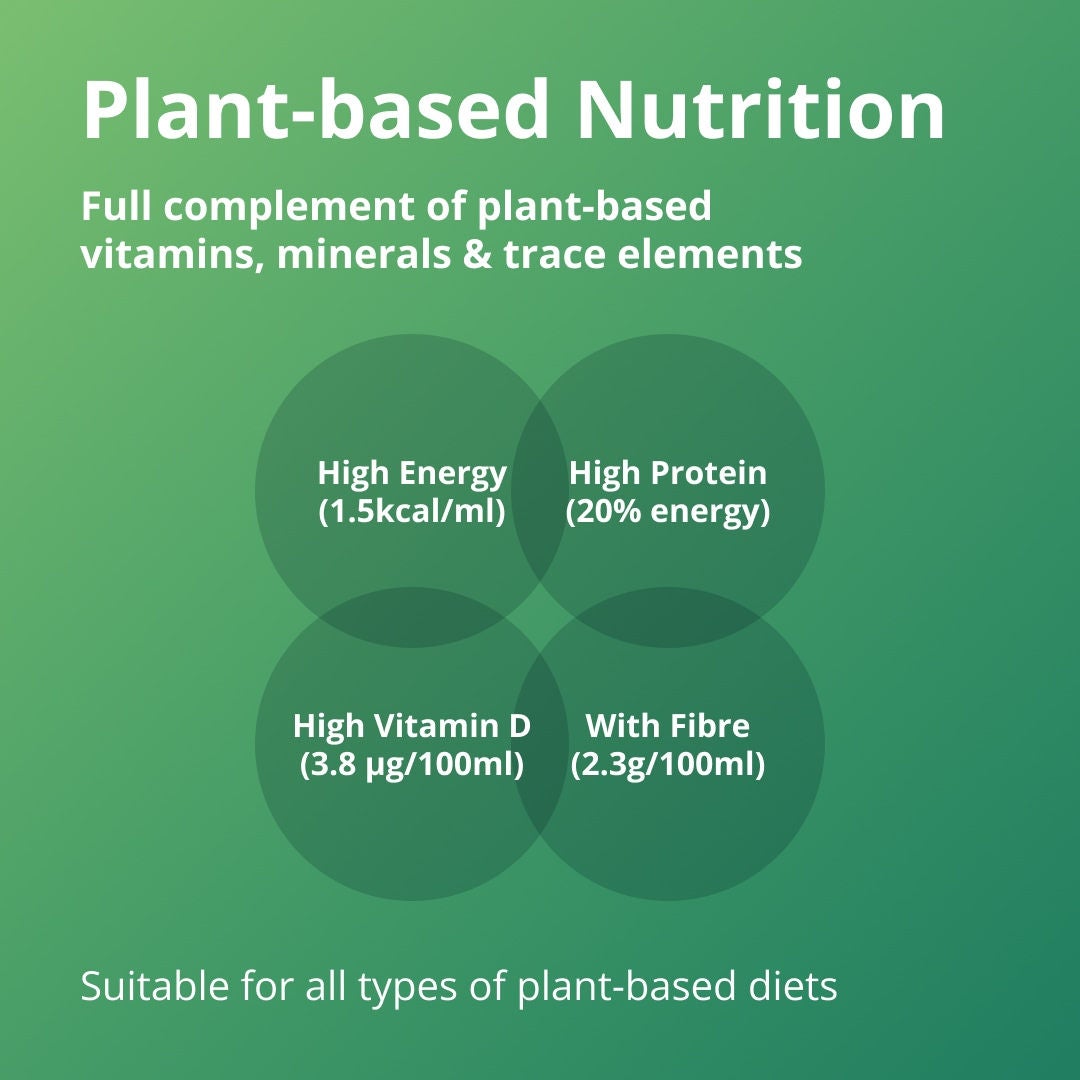 Plant-based Nutrition

Full complement of plant-based vitamins, minerals & trace elements

High Energy
(1.5kcal/ml)

High Protein
(20% energy)

High Vitamin D
(3.8 µg/100ml)

With Fibre
(2.3g/100ml)

Suitable for all types of plant-based diets